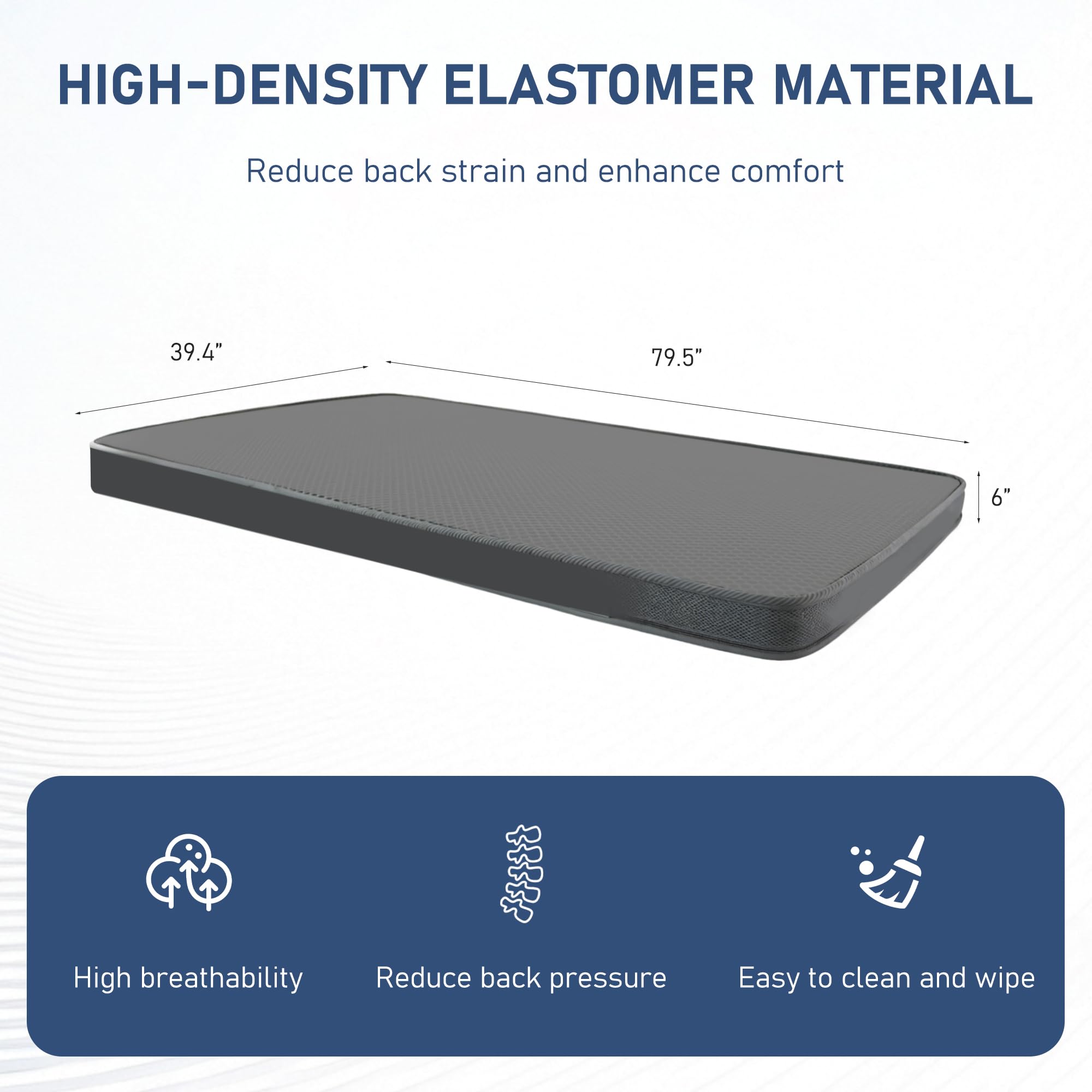 HIGH-DENSITY ELASTOMER MATERIAL

Reduce back strain and enhance comfort

39.4”

79.5”

6”

High breathability

Reduce back pressure

Easy to clean and wipe